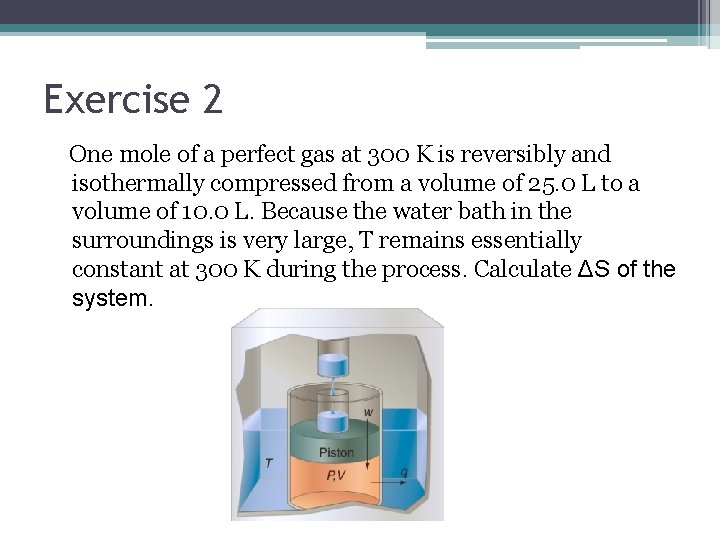 Exercise 2

One mole of a perfect gas at 300 K is reversibly and isothermally compressed from a volume of 25.0 L to a volume of 10.0 L. Because the water bath in the surroundings is very large, T remains essentially constant at 300 K during the process. Calculate ΔS of the system.

w

Piston

T

P,V

q